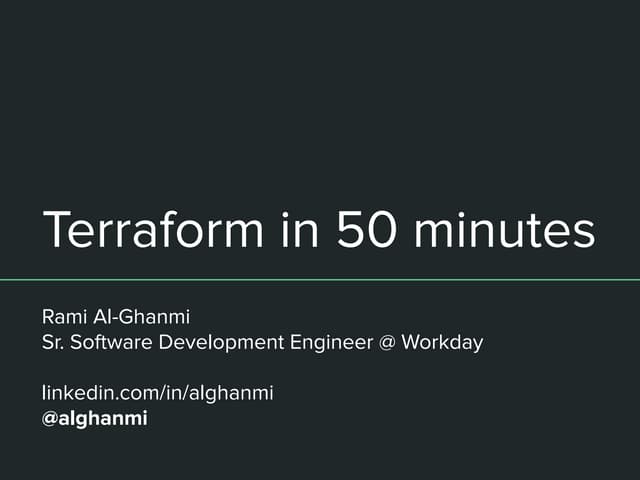 Terraform in 50 minutes

Rami Al-Ghanmi
Sr. Software Development Engineer @ Workday

linkedin.com/in/alghanmi
@alghanmi